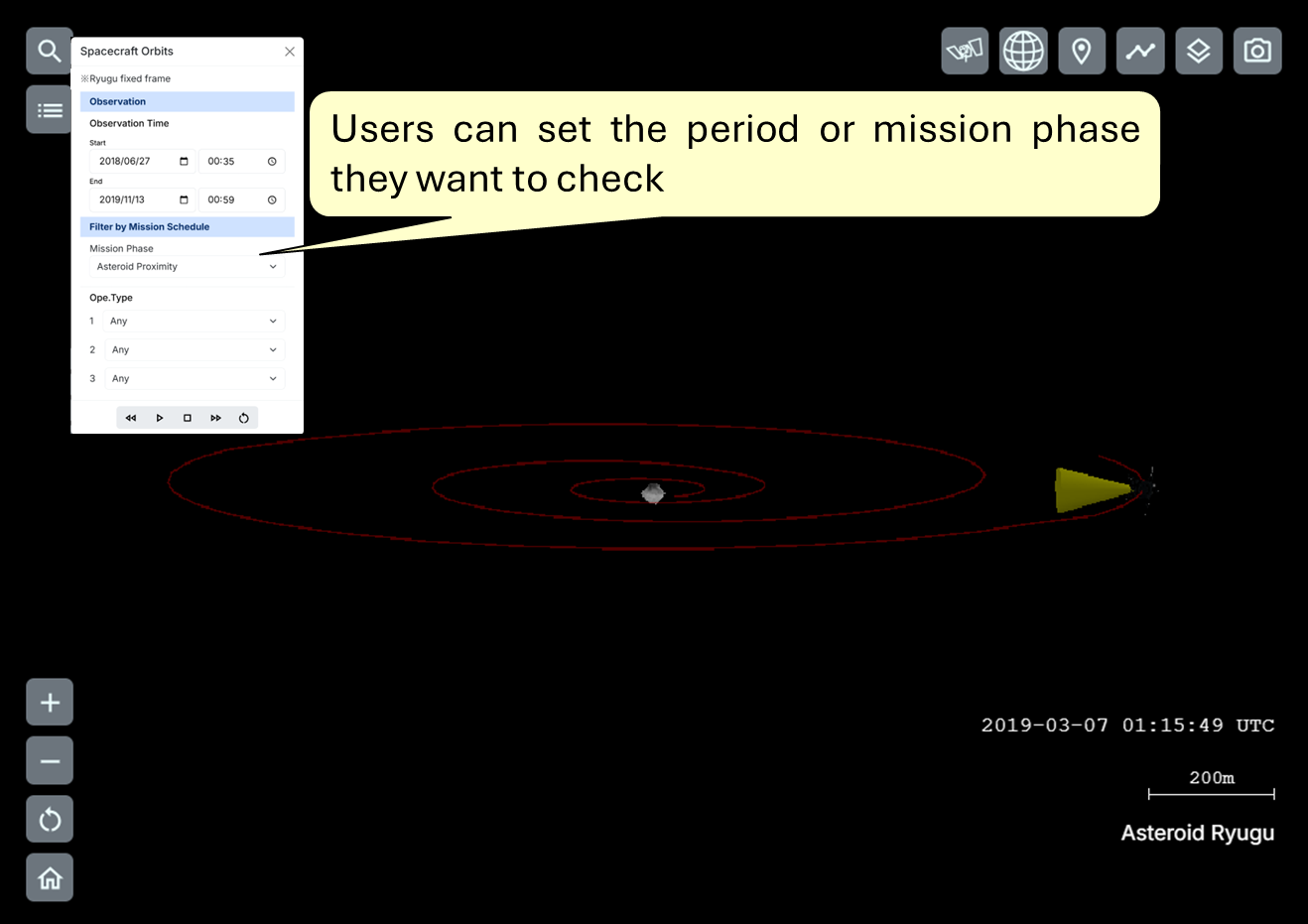 Spacecraft Orbits

※Ryugu fixed frame

Observation

Observation Time

Start

2018/06/27 00:35

End

2019/11/13 00:59

Filter by Mission Schedule

Mission Phase

Asteroid Proximity

Ope.Type

1 Any

2 Any

3 Any

Users can set the period or mission phase they want to check

2019-03-07 01:15:49 UTC

200m

Asteroid Ryugu